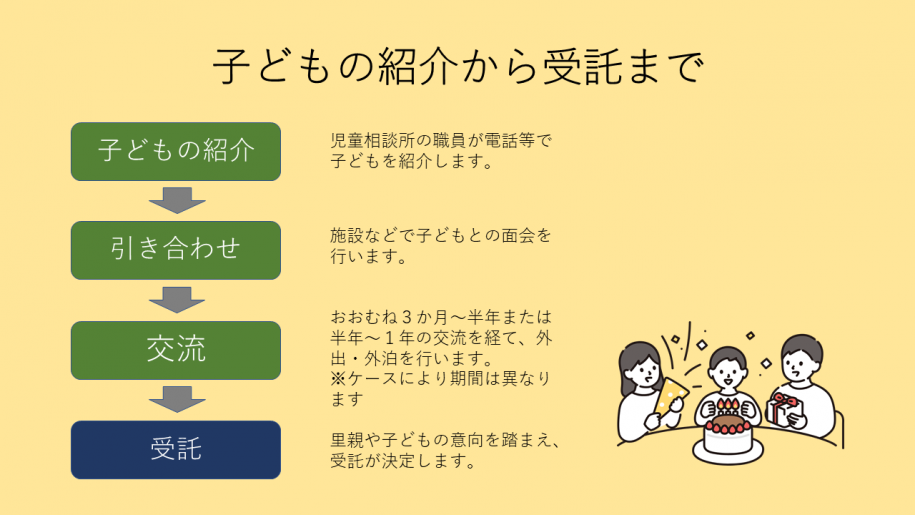 子どもの紹介から受託まで

子どもの紹介

児童相談所の職員が電話等で子どもを紹介します。

引き合わせ

施設などで子どもとの面会を行います。

交流

おおむね３か月～半年または半年～１年の交流を経て、外出・外泊を行います。
※ケースにより期間は異なります

受託

里親や子どもの意向を踏まえ、受託が決定します。